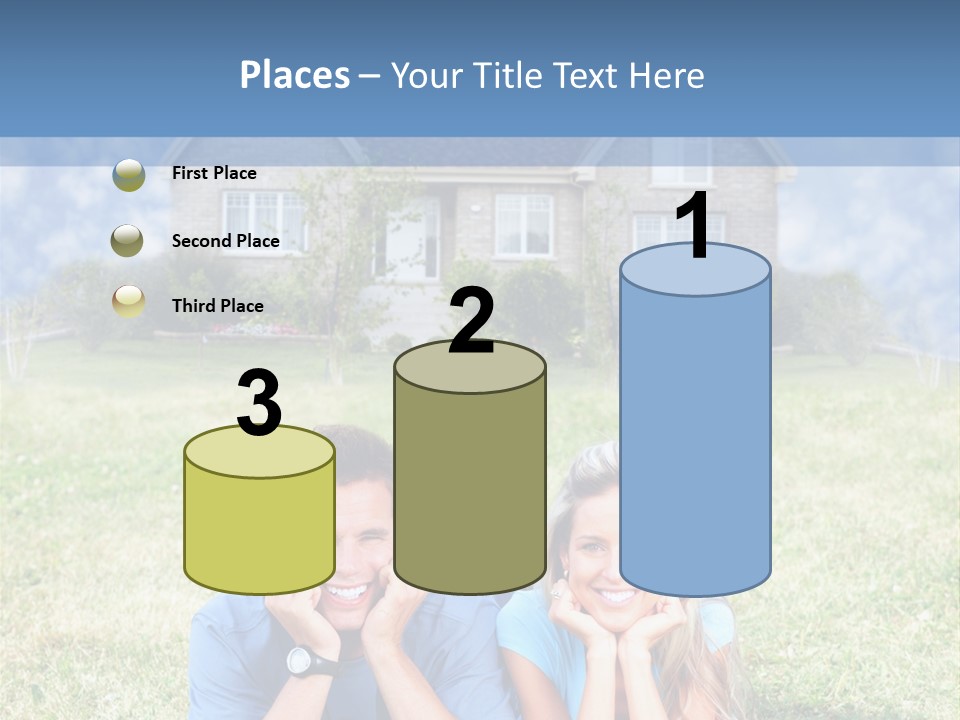 Places – Your Title Text Here

First Place

Second Place

Third Place

3

2

1